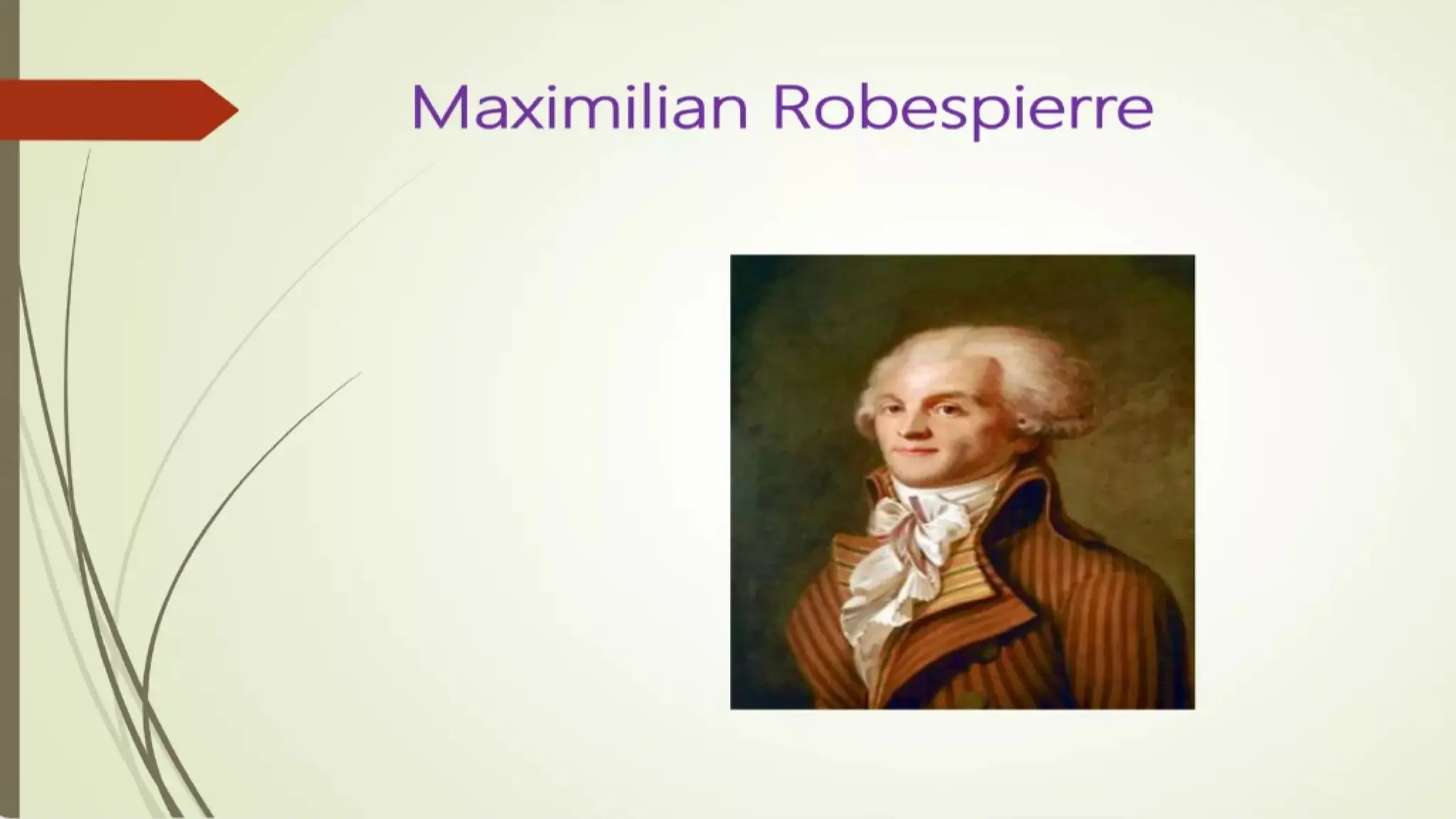 Maximilian Robespierre